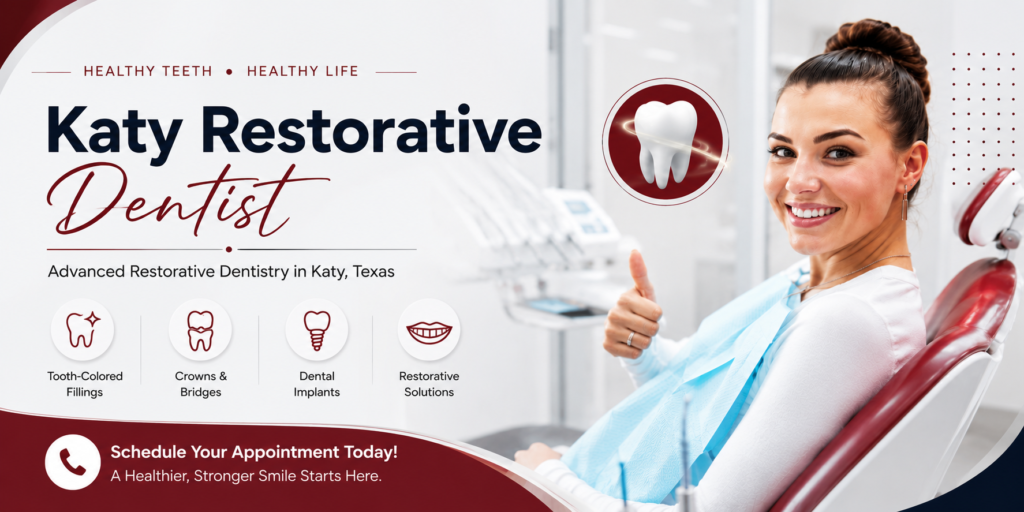 HEALTHY TEETH • HEALTHY LIFE

Katy Restorative Dentist

Advanced Restorative Dentistry in Katy, Texas

Tooth-Colored Fillings

Crowns & Bridges

Dental Implants

Restorative Solutions

Schedule Your Appointment Today!
A Healthier, Stronger Smile Starts Here.